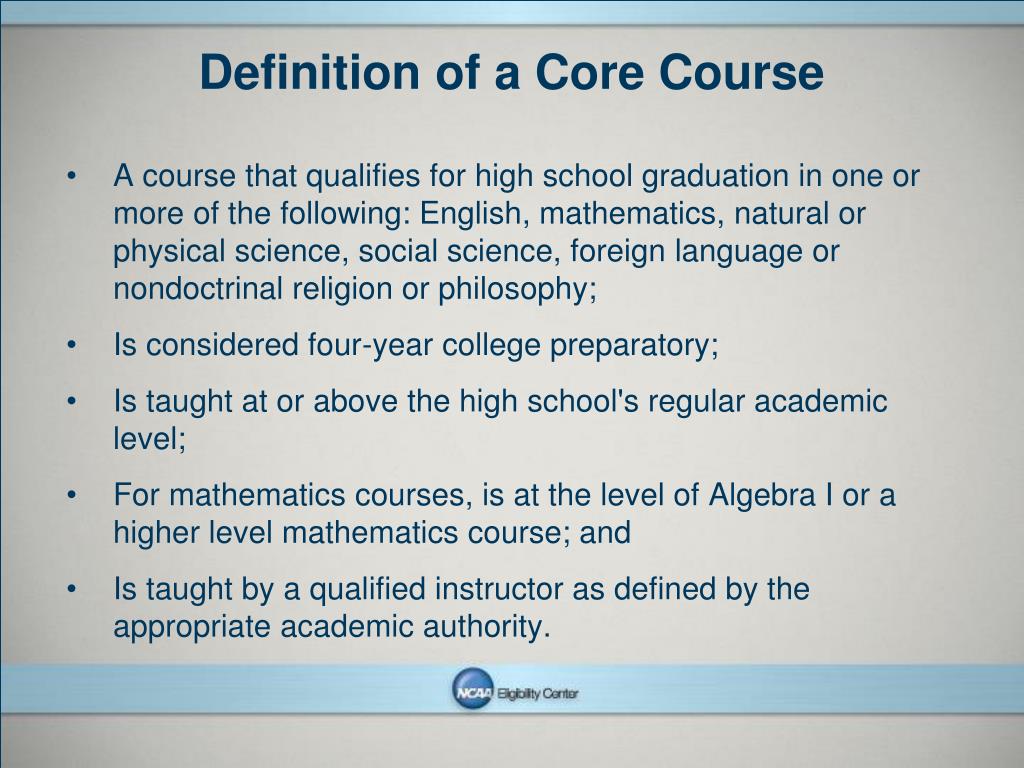 Definition of a Core Course

• A course that qualifies for high school graduation in one or more of the following: English, mathematics, natural or physical science, social science, foreign language or nondoctrinal religion or philosophy;

• Is considered four-year college preparatory;

• Is taught at or above the high school's regular academic level;

• For mathematics courses, is at the level of Algebra I or a higher level mathematics course; and

• Is taught by a qualified instructor as defined by the appropriate academic authority.

NCAA Eligibility Center